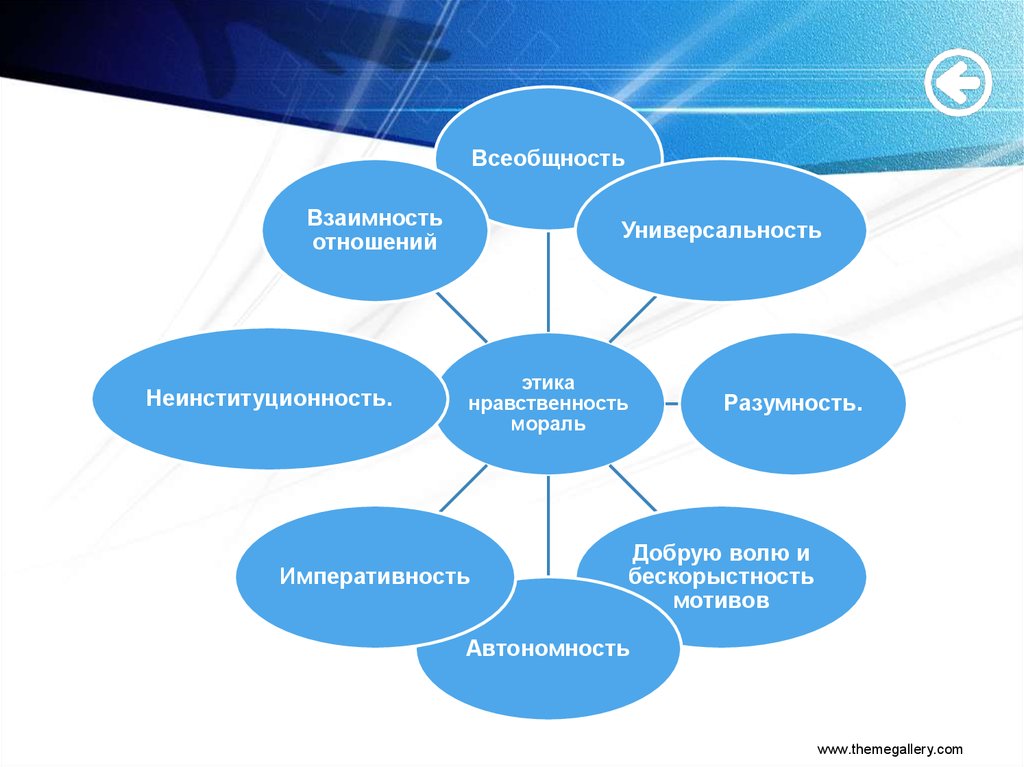 Всеобщность

Взаимность отношений

Универсальность

Неинституционность.

этика нравственность мораль

Разумность.

Императивность

Добрую волю и бескорыстность мотивов

Автономность

www.themegallery.com